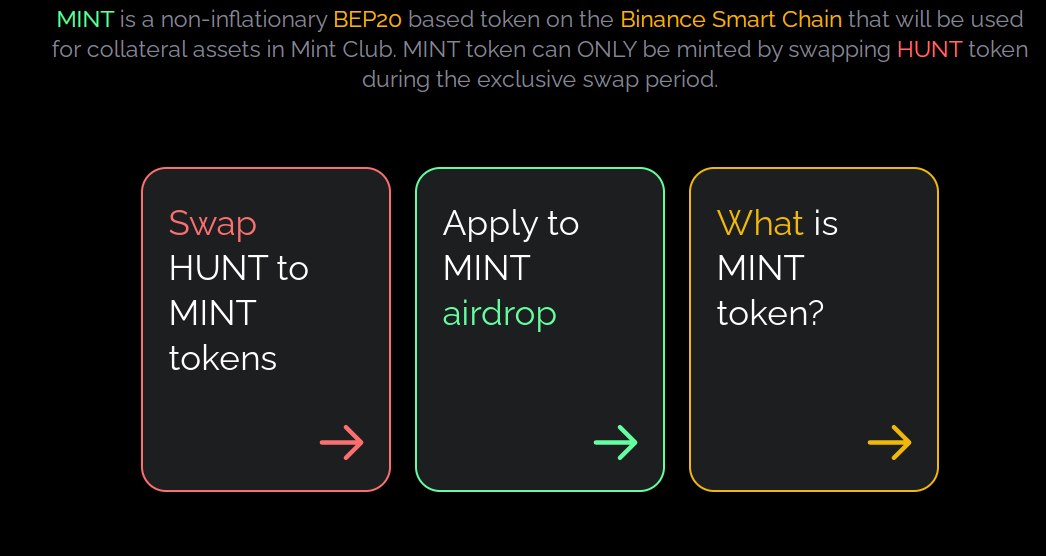 MINT is a non-inflationary BEP20 based token on the Binance Smart Chain that will be used for collateral assets in Mint Club. MINT token can ONLY be minted by swapping HUNT token during the exclusive swap period.

Swap HUNT to MINT tokens

Apply to MINT airdrop

What is MINT token?